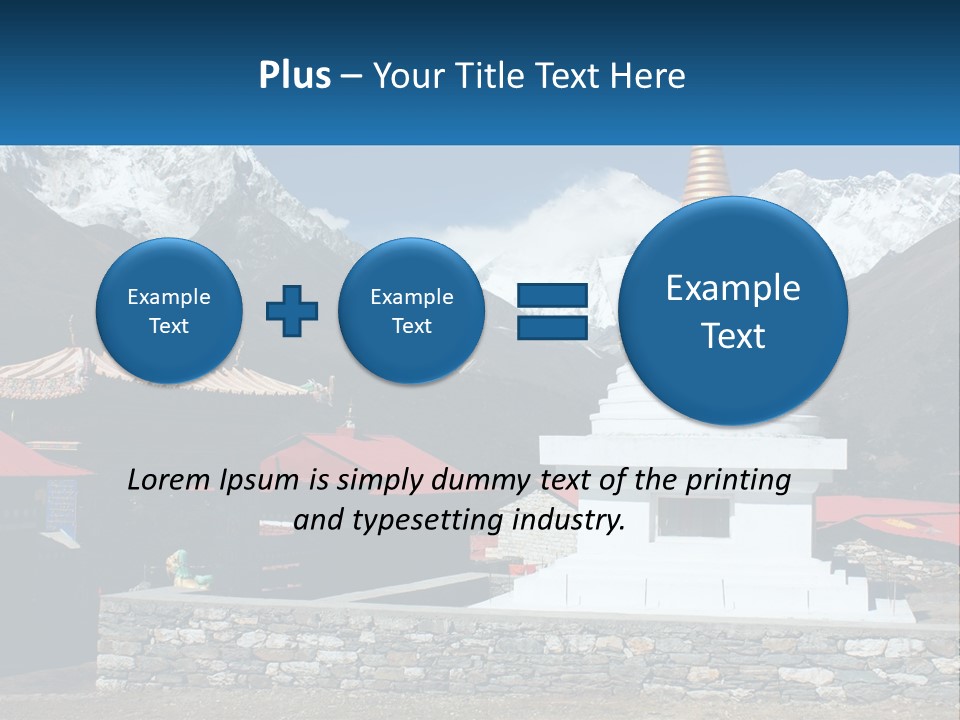 Plus – Your Title Text Here

Example Text

Example Text

Example Text

Lorem Ipsum is simply dummy text of the printing and typesetting industry.